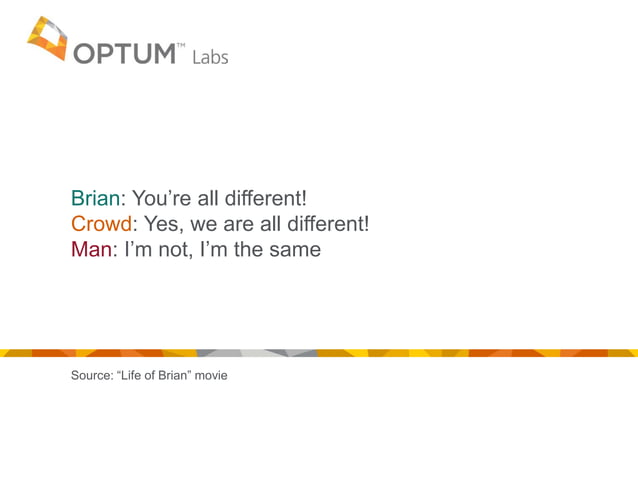 OPTUM™ Labs

Brian: You're all different!
Crowd: Yes, we are all different!
Man: I'm not, I'm the same

Source: "Life of Brian" movie